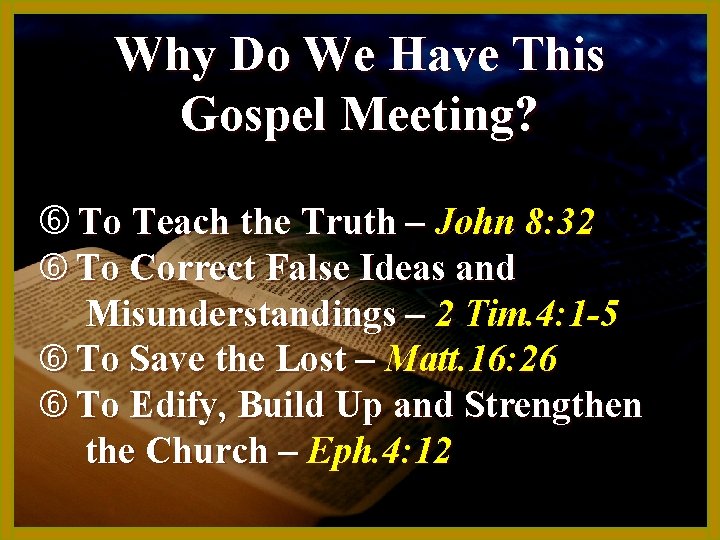 Why Do We Have This Gospel Meeting?

⑥ To Teach the Truth – John 8:32
⑥ To Correct False Ideas and Misunderstandings – 2 Tim.4:1-5
⑥ To Save the Lost – Matt.16:26
⑥ To Edify, Build Up and Strengthen the Church – Eph.4:12